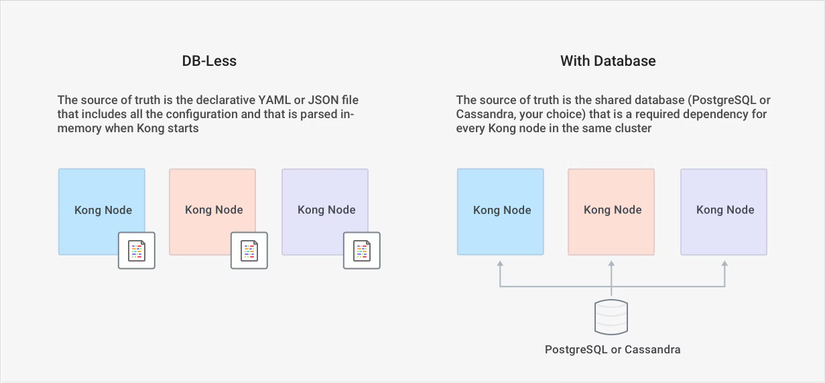 DB-Less

The source of truth is the declarative YAML or JSON file that includes all the configuration and that is parsed in-memory when Kong starts

Kong Node

Kong Node

Kong Node

With Database

The source of truth is the shared database (PostgreSQL or Cassandra, your choice) that is a required dependency for every Kong node in the same cluster

Kong Node

Kong Node

Kong Node

PostgreSQL or Cassandra